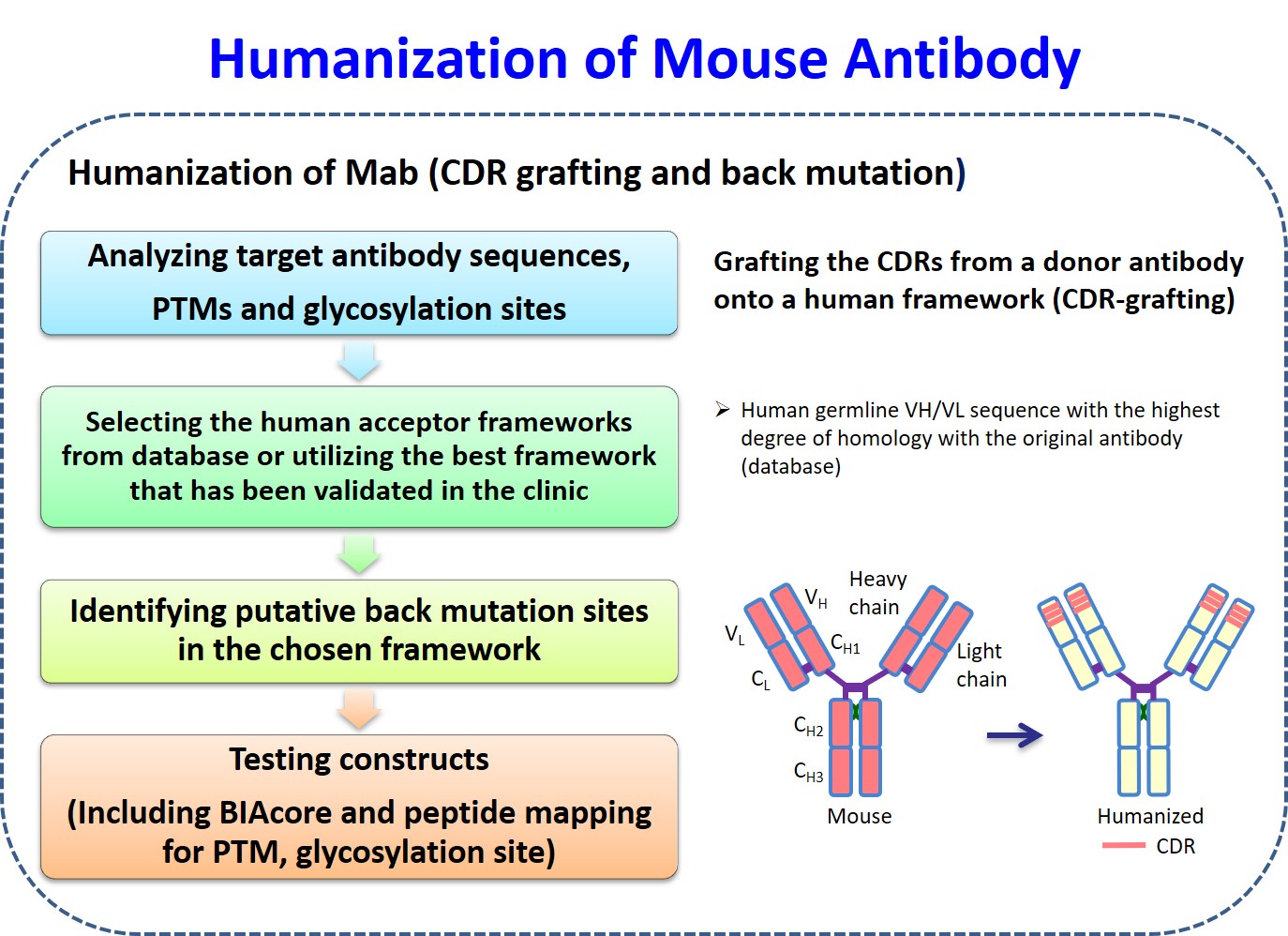 Humanization of Mouse Antibody

Humanization of Mab (CDR grafting and back mutation)

Analyzing target antibody sequences, PTMs and glycosylation sites

Selecting the human acceptor frameworks from database or utilizing the best framework that has been validated in the clinic

Identifying putative back mutation sites in the chosen framework

Testing constructs

(Including BIAcore and peptide mapping for PTM, glycosylation site)

Grafting the CDRs from a donor antibody onto a human framework (CDR-grafting)

➢ Human germline VH/VL sequence with the highest degree of homology with the original antibody (database)

$V_H$ Heavy chain

$V_L$

$C_{H1}$

Light chain

$C_L$

$C_{H2}$

$C_{H3}$

Mouse

Humanized

CDR